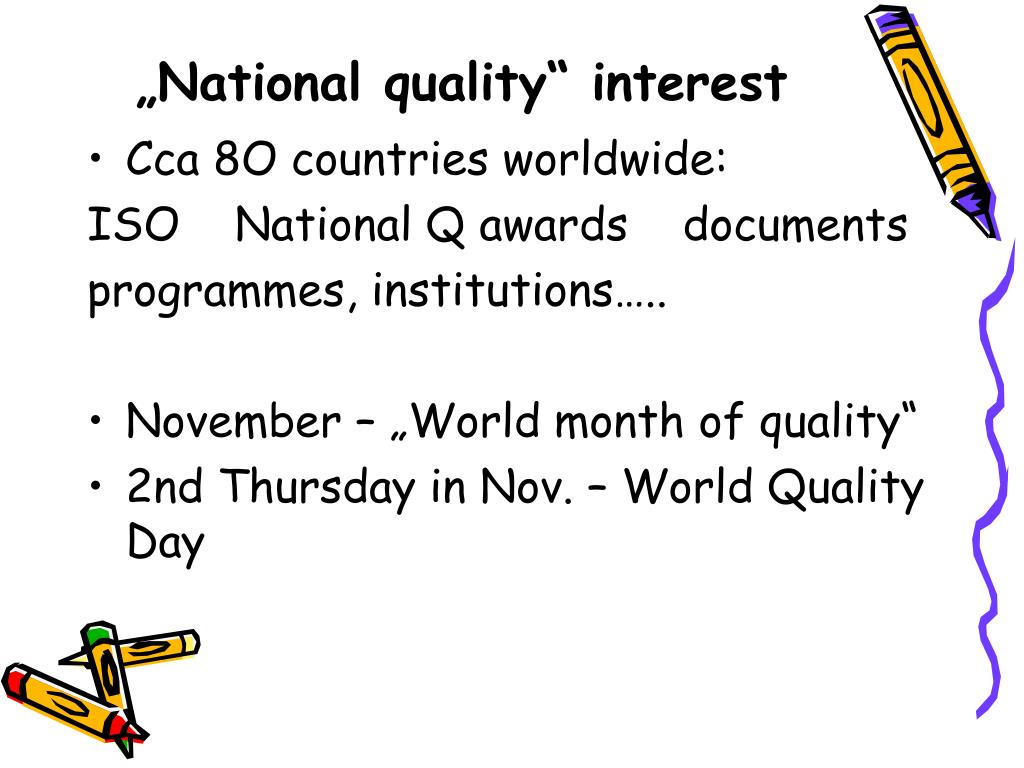 „National quality“ interest

• Cca 8O countries worldwide:
ISO National Q awards documents programmes, institutions…..

• November – „World month of quality“
• 2nd Thursday in Nov. – World Quality Day